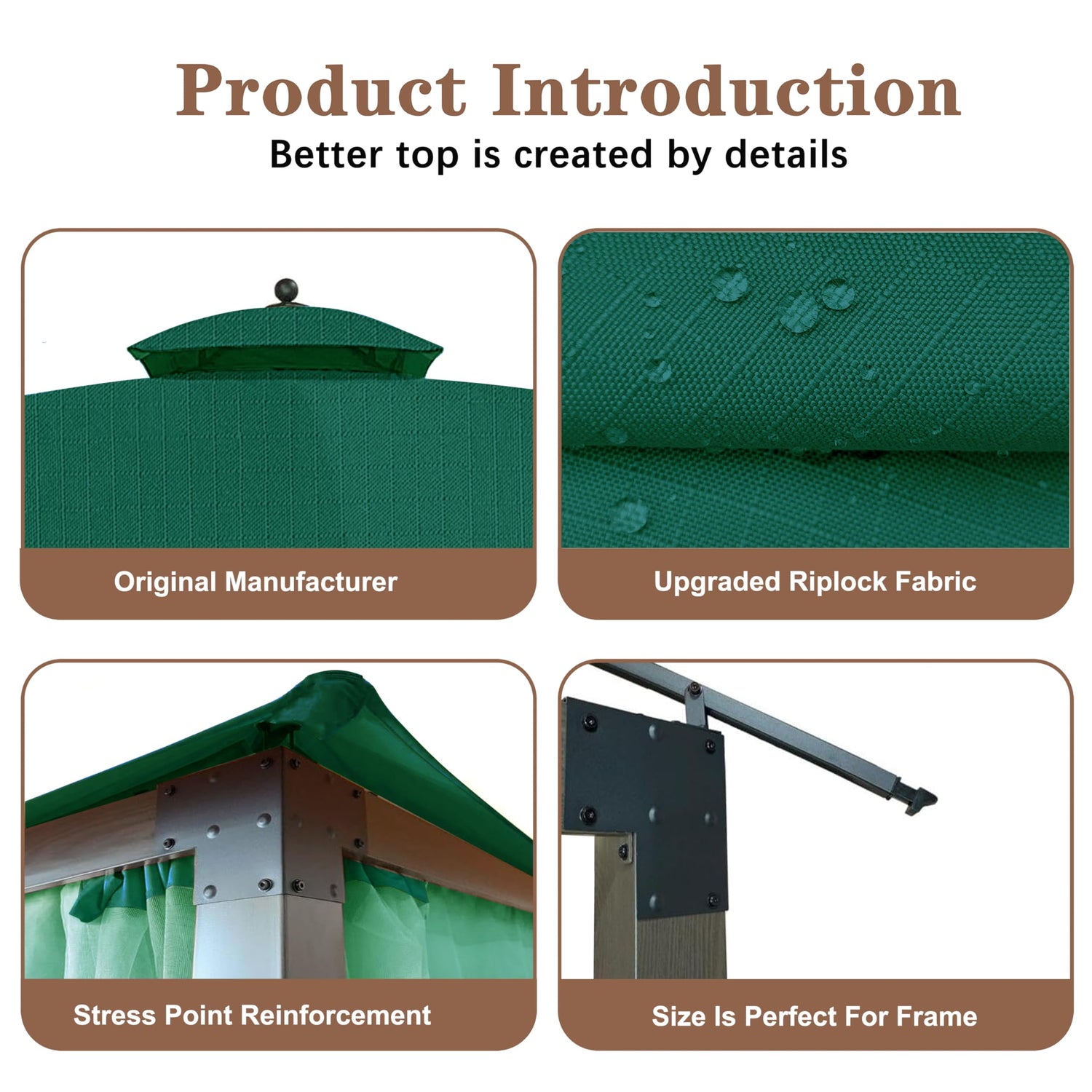 Product Introduction

Better top is created by details

Original Manufacturer

Upgraded Riplock Fabric

Stress Point Reinforcement

Size Is Perfect For Frame